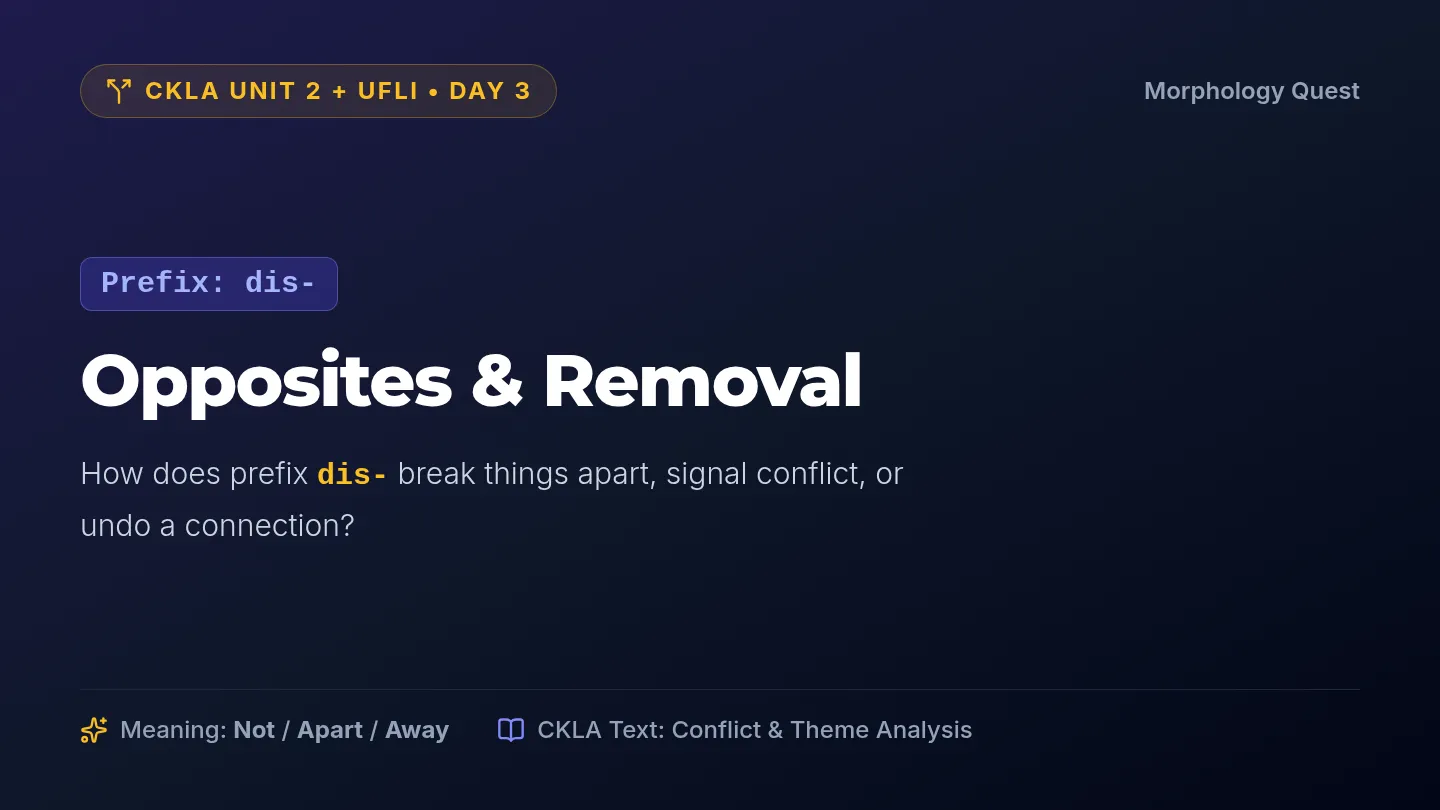 CKLA UNIT 2 + UFLI • DAY 3

Morphology Quest

Prefix: dis-

Opposites & Removal

How does prefix dis- break things apart, signal conflict, or undo a connection?

Meaning: Not / Apart / Away

CKLA Text: Conflict & Theme Analysis